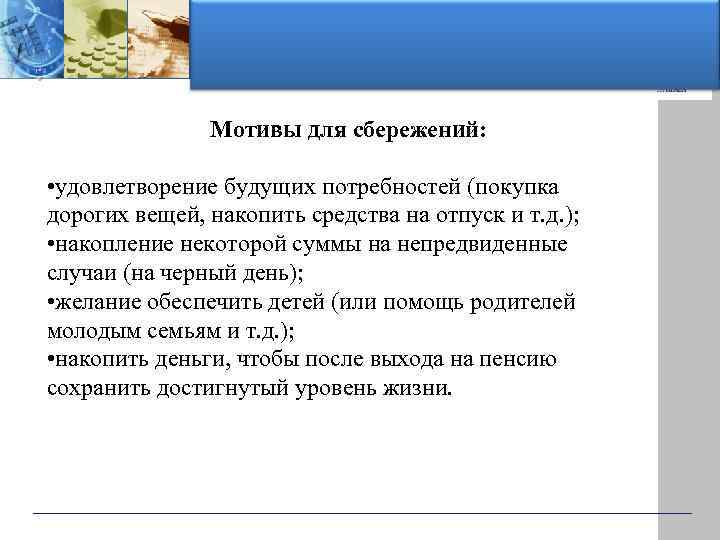 Мотивы для сбережений:

•удовлетворение будущих потребностей (покупка дорогих вещей, накопить средства на отпуск и т.д.);
•накопление некоторой суммы на непредвиденные случаи (на черный день);
•желание обеспечить детей (или помощь родителей молодым семьям и т.д.);
•накопить деньги, чтобы после выхода на пенсию сохранить достигнутый уровень жизни.